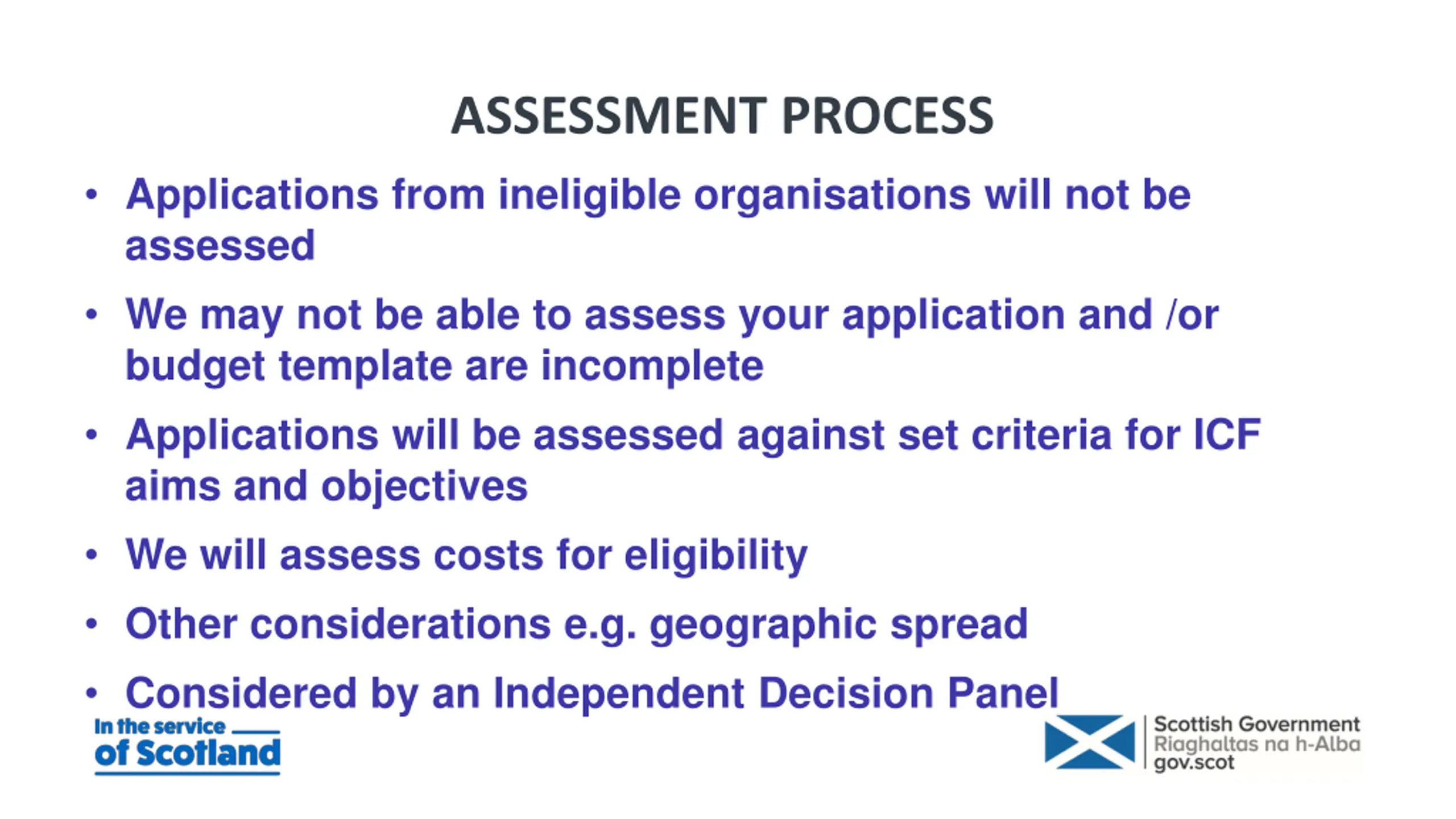 ASSESSMENT PROCESS

• Applications from ineligible organisations will not be assessed

• We may not be able to assess your application and /or budget template are incomplete

• Applications will be assessed against set criteria for ICF aims and objectives

• We will assess costs for eligibility

• Other considerations e.g. geographic spread

• Considered by an Independent Decision Panel

In the service of Scotland

Scottish Government
Riaghaltas na h-Alba
gov.scot